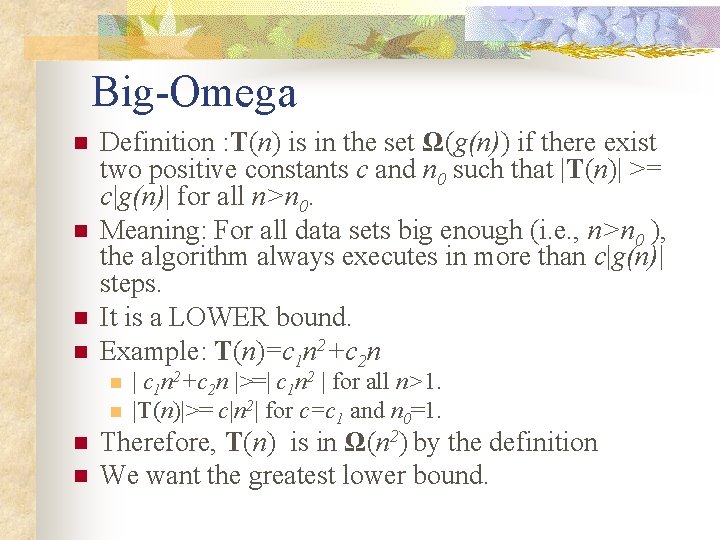 Big-Omega

Definition :$\mathbf{T}(n)$ is in the set $\mathbf{\Omega}(g(n))$ if there exist two positive constants $c$ and $n_0$ such that $|\mathbf{T}(n)| >= c|g(n)|$ for all $n>n_0$.

Meaning: For all data sets big enough (i.e., $n>n_0$ ), the algorithm always executes in more than $c|g(n)|$ steps.

It is a LOWER bound.

Example: $\mathbf{T}(n)=c_1n^2+c_2n$

$| c_1n^2+c_2n |>=| c_1n^2 |$ for all $n>1$.

$|\mathbf{T}(n)|>= c|n^2|$ for $c=c_1$ and $n_0=1$.

Therefore, $\mathbf{T}(n)$ is in $\mathbf{\Omega}(n^2)$ by the definition

We want the greatest lower bound.